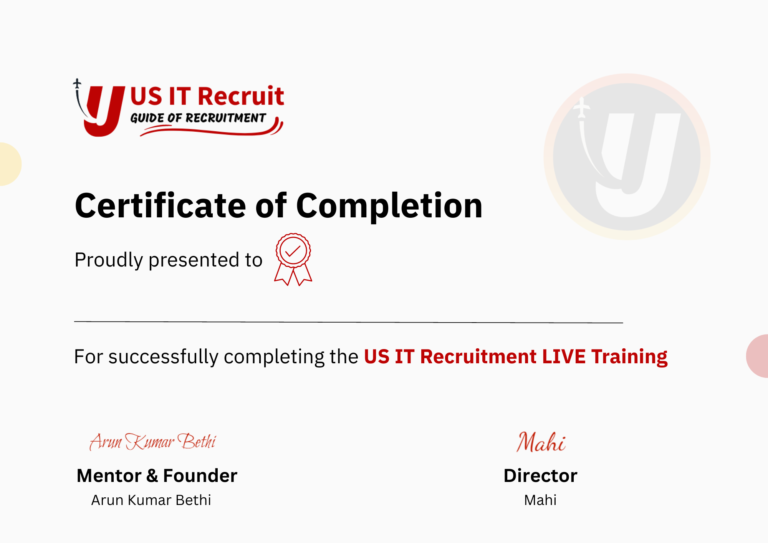 US IT Recruit
GUIDE OF RECRUITMENT

Certificate of Completion

Proudly presented to

For successfully completing the US IT Recruitment LIVE Training

Arun Kumar Bethi
Mentor & Founder
Arun Kumar Bethi

Mahi
Director
Mahi